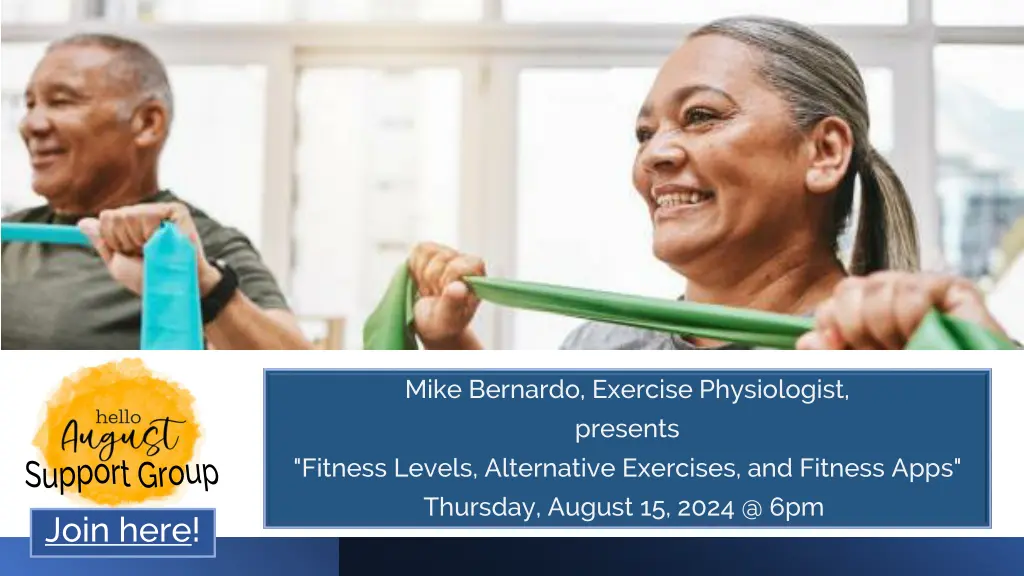 hello
August
Support Group

Join here!

Mike Bernardo, Exercise Physiologist,
presents
"Fitness Levels, Alternative Exercises, and Fitness Apps"
Thursday, August 15, 2024 @ 6pm